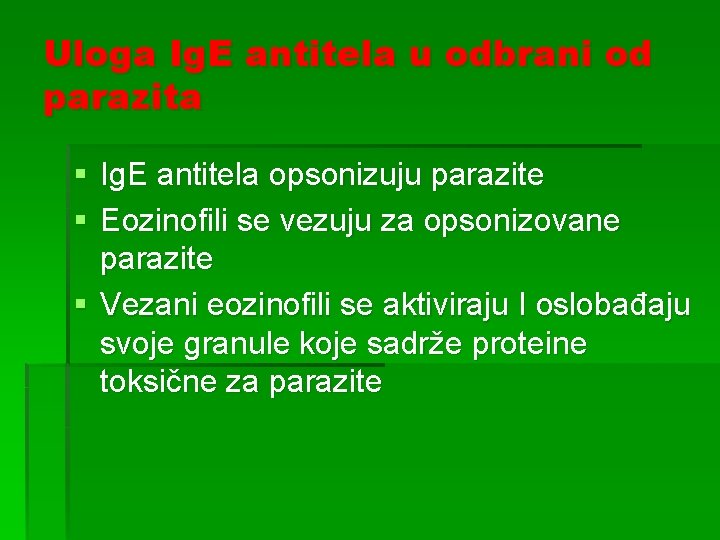 Uloga IgE antitela u odbrani od parazita

• IgE antitela opsonizuju parazite
• Eozinofili se vezuju za opsonizovane parazite
• Vezani eozinofili se aktiviraju I oslobađaju svoje granule koje sadrže proteine toksične za parazite